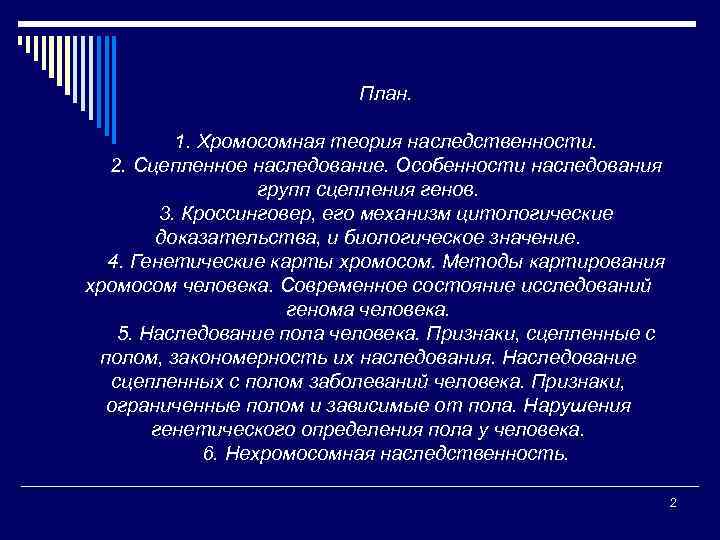 План.

1. Хромосомная теория наследственности.
2. Сцепленное наследование. Особенности наследования групп сцепления генов.
3. Кроссинговер, его механизм цитологические доказательства, и биологическое значение.
4. Генетические карты хромосом. Методы картирования хромосом человека. Современное состояние исследований генома человека.
5. Наследование пола человека. Признаки, сцепленные с полом, закономерность их наследования. Наследование сцепленных с полом заболеваний человека. Признаки, ограниченные полом и зависимые от пола. Нарушения генетического определения пола у человека.
6. Нехромосомная наследственность.

2